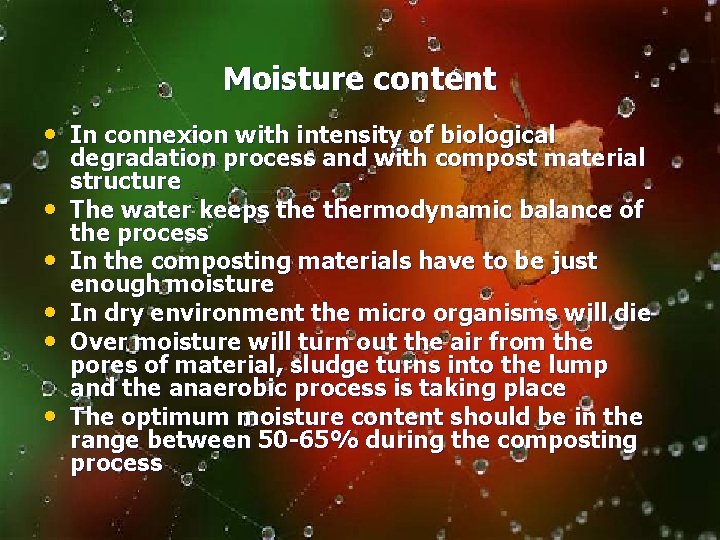 Moisture content

• In connexion with intensity of biological degradation process and with compost material structure
• The water keeps the thermodynamic balance of the process
• In the composting materials have to be just enough moisture
• In dry environment the micro organisms will die
• Over moisture will turn out the air from the pores of material, sludge turns into the lump and the anaerobic process is taking place
• The optimum moisture content should be in the range between 50-65% during the composting process